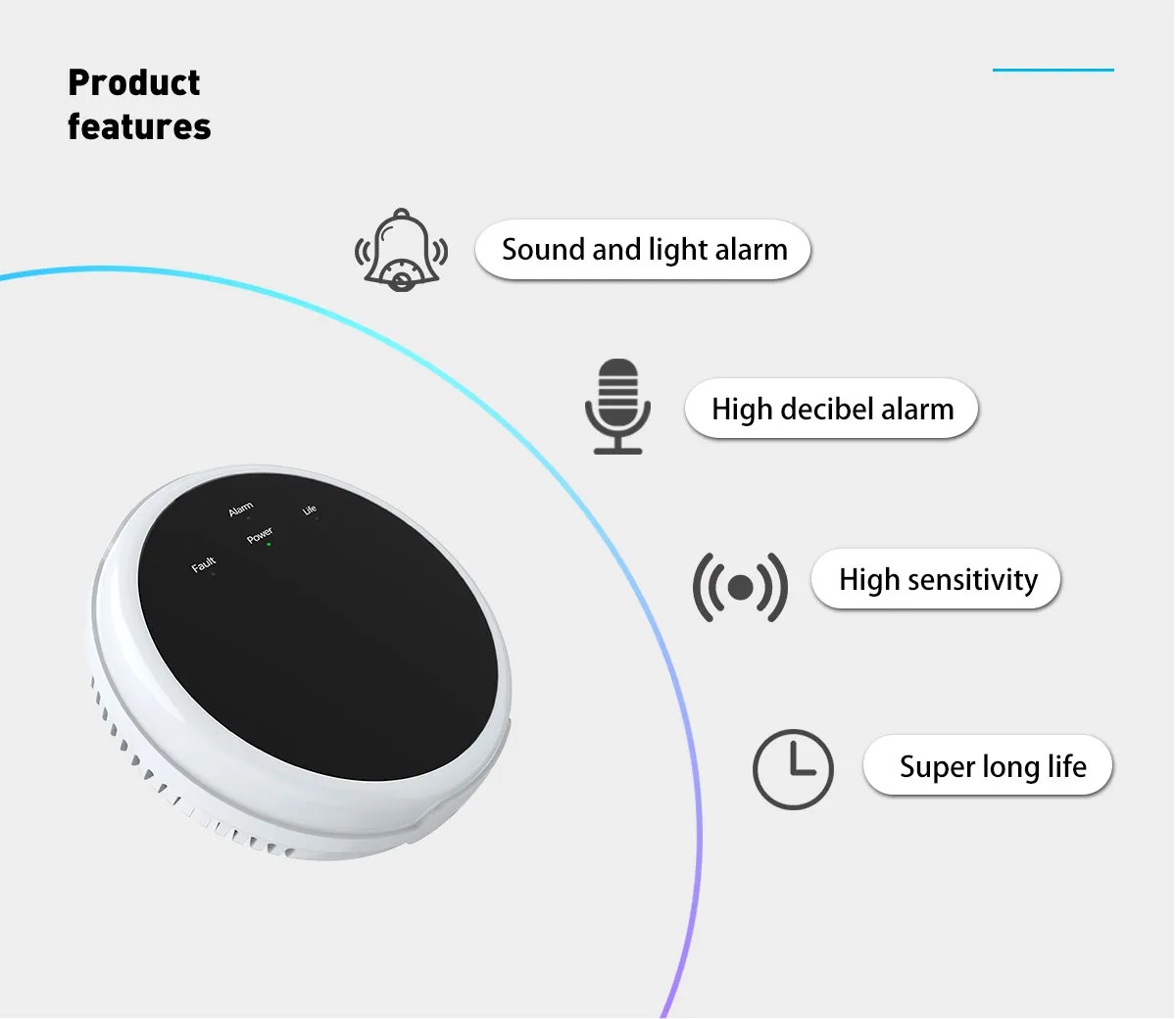 Product features

Sound and light alarm

High decibel alarm

High sensitivity

Super long life

Alarm
Life
Power
Fault